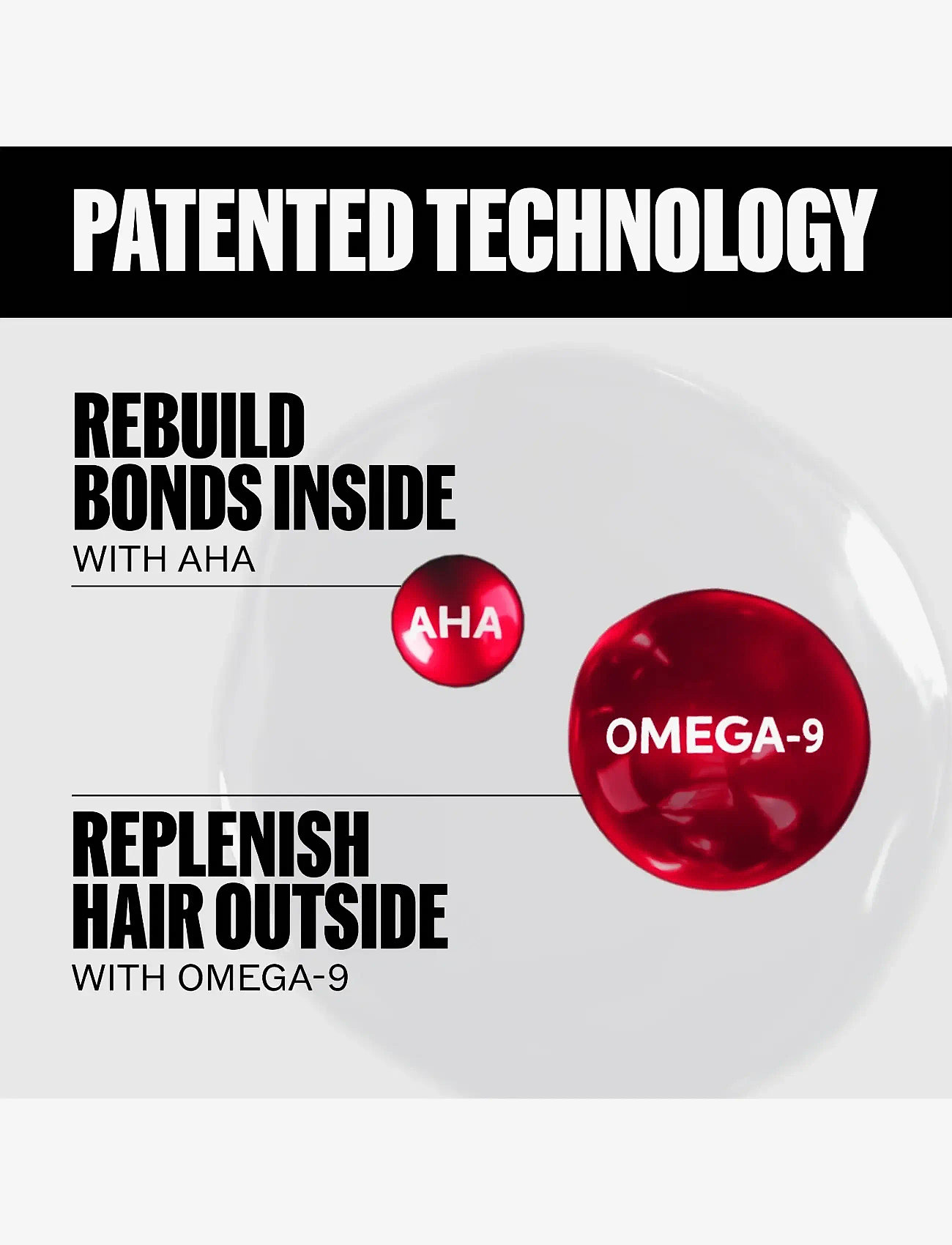 PATENTED TECHNOLOGY

REBUILD BONDS INSIDE
WITH AHA

AHA

OMEGA-9

REPLENISH HAIR OUTSIDE
WITH OMEGA-9